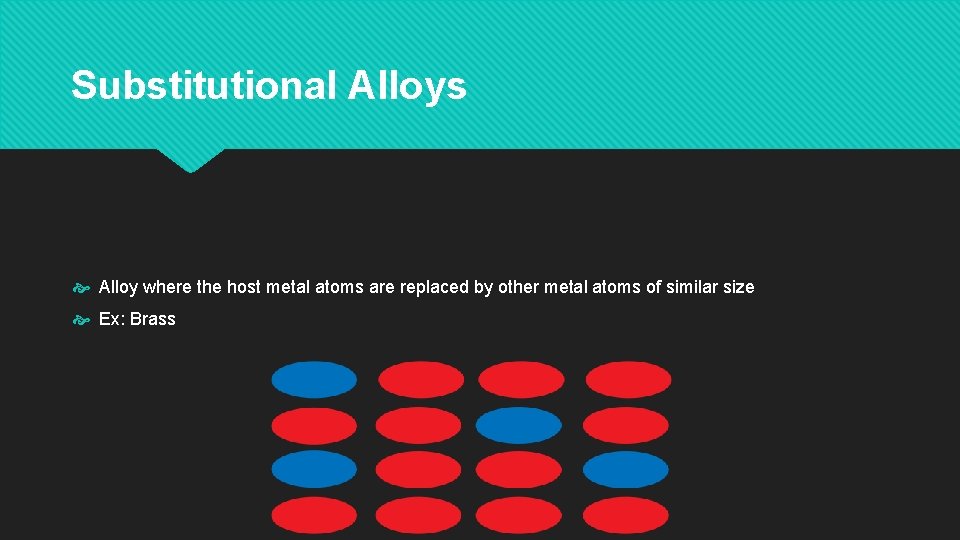 Substitutional Alloys

Alloy where the host metal atoms are replaced by other metal atoms of similar size

Ex: Brass